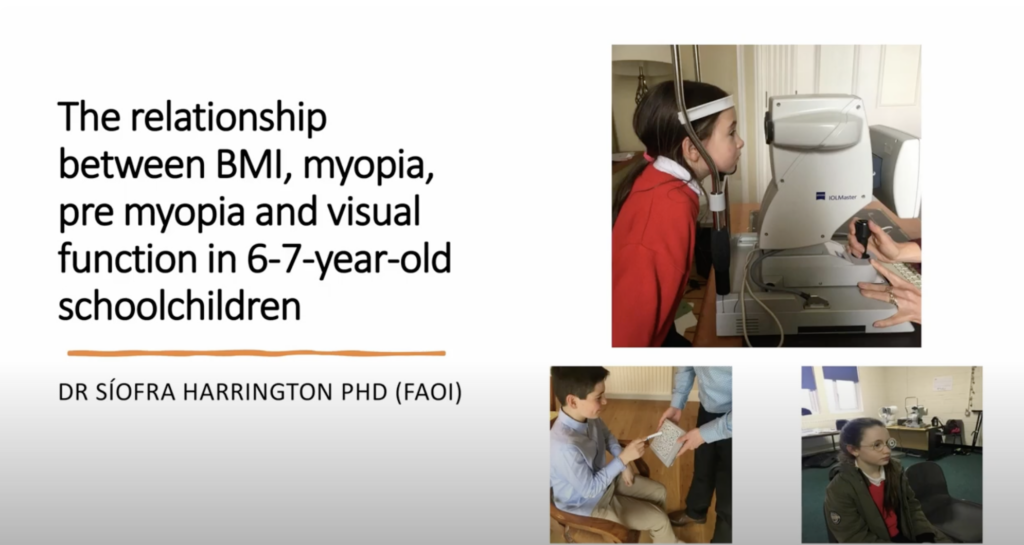 The relationship between BMI, myopia, pre myopia and visual function in 6-7-year-old schoolchildren

DR SÍOFRA HARRINGTON PHD (FAOI)

IOLMaster